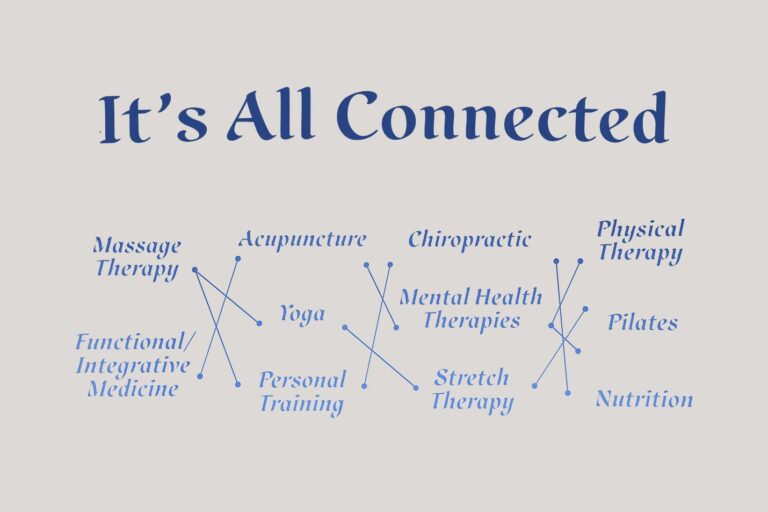 It's All Connected

Massage Therapy

Functional/ Integrative Medicine

Acupuncture

Yoga

Personal Training

Chiropractic

Mental Health Therapies

Stretch Therapy

Physical Therapy

Pilates

Nutrition